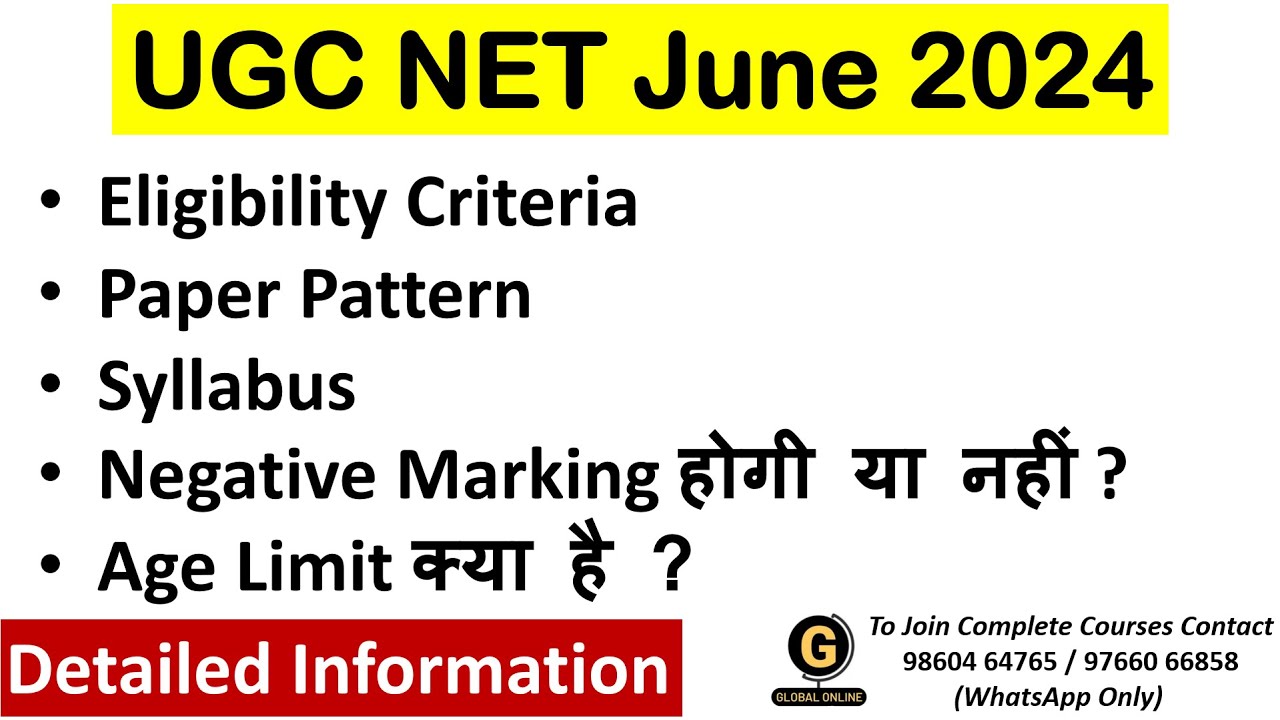 UGC NET June 2024

• Eligibility Criteria
• Paper Pattern
• Syllabus
• Negative Marking होगी या नहीं ?
• Age Limit क्या है ?

Detailed Information

G
GLOBAL ONLINE

To Join Complete Courses Contact
98604 64765 / 97660 66858
(WhatsApp Only)